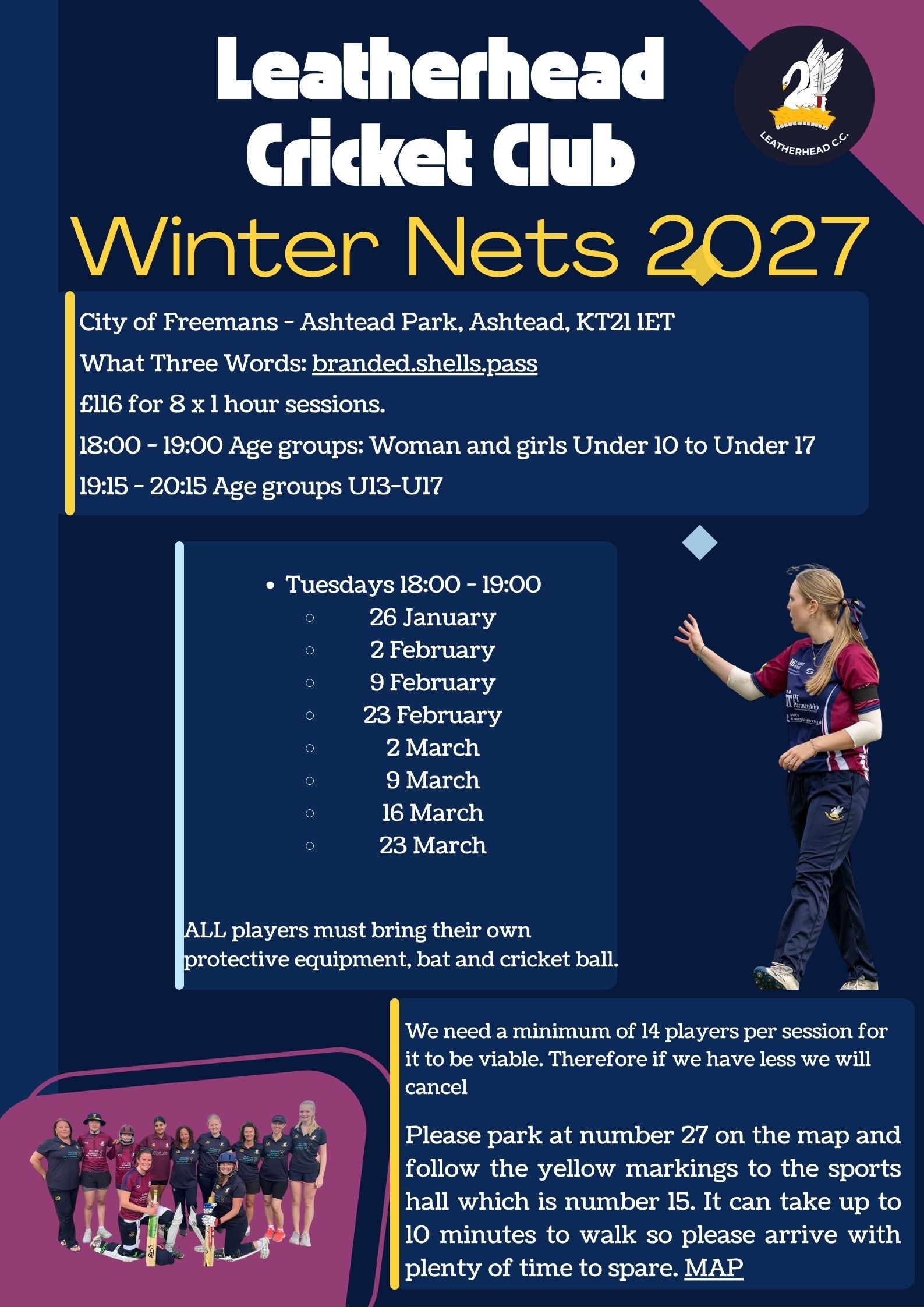 Leatherhead Cricket Club

LEATHERHEAD C.C.

Winter Nets 2027

City of Freemans - Ashtead Park, Ashtead, KT21 1ET

What Three Words: branded.shells.pass

£116 for 8 x 1 hour sessions.

18:00 - 19:00 Age groups: Woman and girls Under 10 to Under 17

19:15 - 20:15 Age groups U13-U17

• Tuesdays 18:00 - 19:00
○ 26 January
○ 2 February
○ 9 February
○ 23 February
○ 2 March
○ 9 March
○ 16 March
○ 23 March

ALL players must bring their own protective equipment, bat and cricket ball.

We need a minimum of 14 players per session for it to be viable. Therefore if we have less we will cancel

Please park at number 27 on the map and follow the yellow markings to the sports hall which is number 15. It can take up to 10 minutes to walk so please arrive with plenty of time to spare. MAP